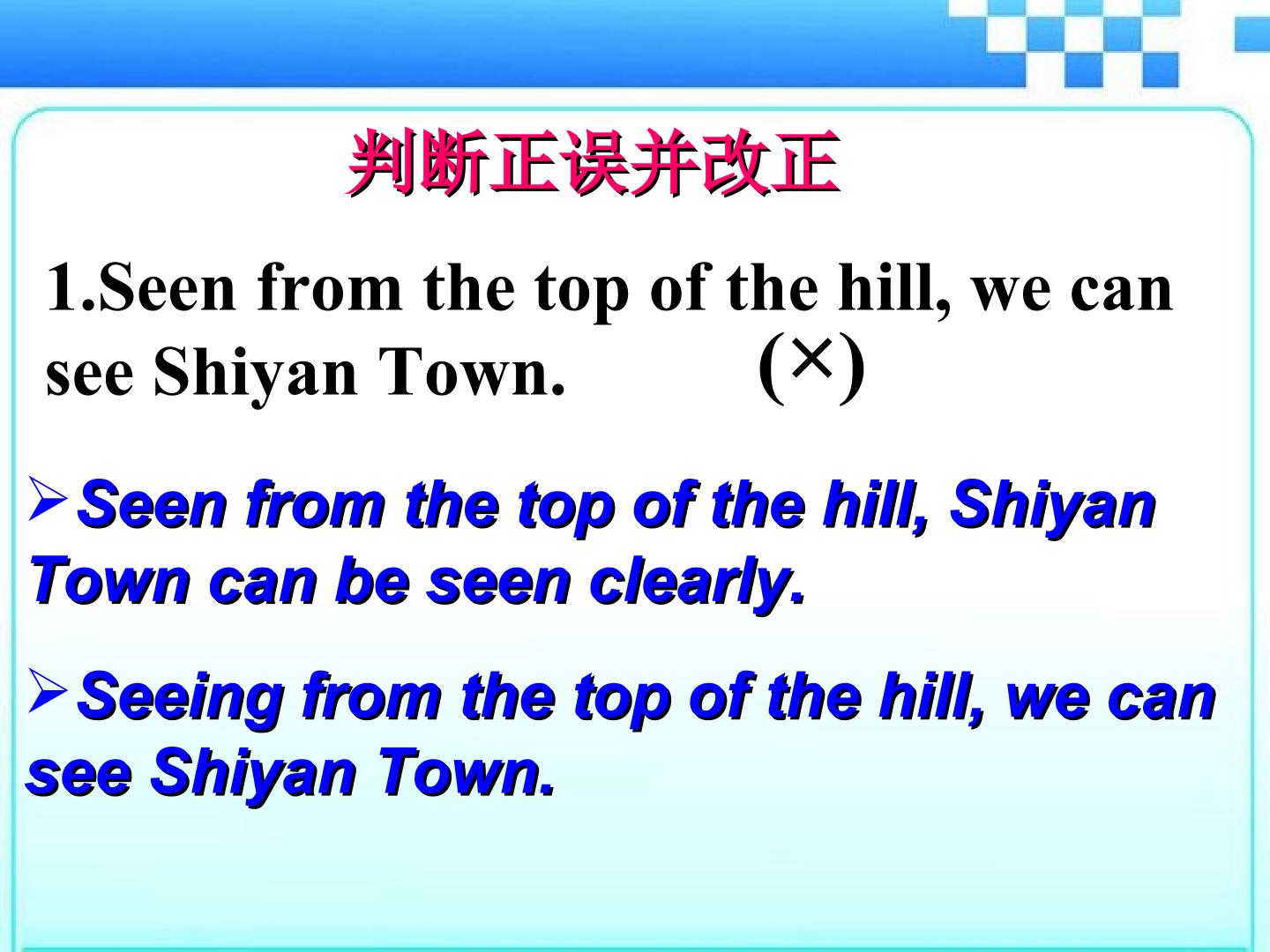 判断正误并改正

1.Seen from the top of the hill, we can see Shiyan Town. (×)

➢Seen from the top of the hill, Shiyan Town can be seen clearly.

➢Seeing from the top of the hill, we can see Shiyan Town.